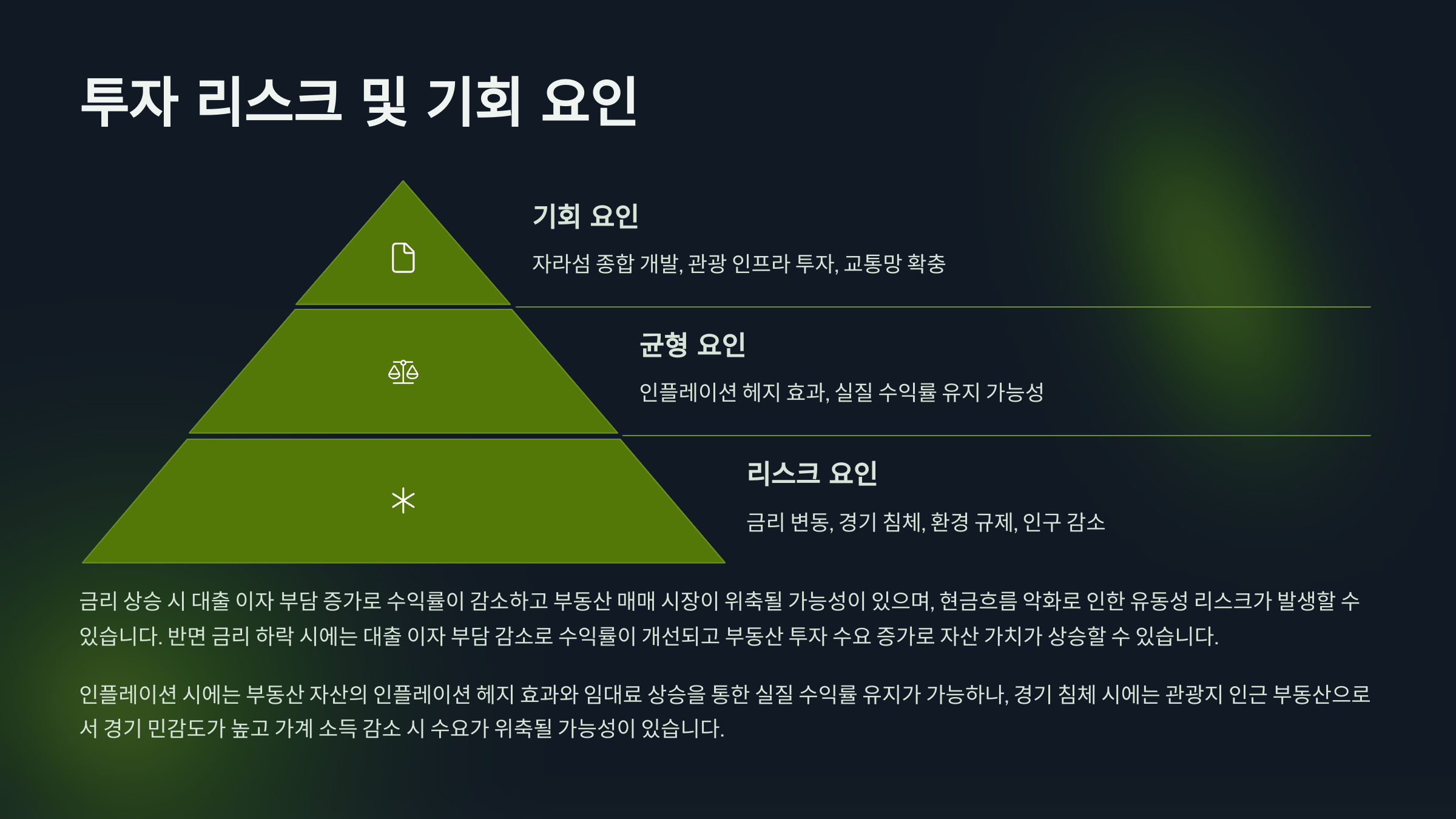 투자 리스크 및 기회 요인

기회 요인

자라섬 종합 개발, 관광 인프라 투자, 교통망 확충

균형 요인

인플레이션 헤지 효과, 실질 수익률 유지 가능성

리스크 요인

금리 변동, 경기 침체, 환경 규제, 인구 감소

금리 상승 시 대출 이자 부담 증가로 수익률이 감소하고 부동산 매매 시장이 위축될 가능성이 있으며, 현금흐름 악화로 인한 유동성 리스크가 발생할 수 있습니다. 반면 금리 하락 시에는 대출 이자 부담 감소로 수익률이 개선되고 부동산 투자 수요 증가로 자산 가치가 상승할 수 있습니다.

인플레이션 시에는 부동산 자산의 인플레이션 헤지 효과와 임대료 상승을 통한 실질 수익률 유지가 가능하나, 경기 침체 시에는 관광지 인근 부동산으로서 경기 민감도가 높고 가계 소득 감소 시 수요가 위축될 가능성이 있습니다.